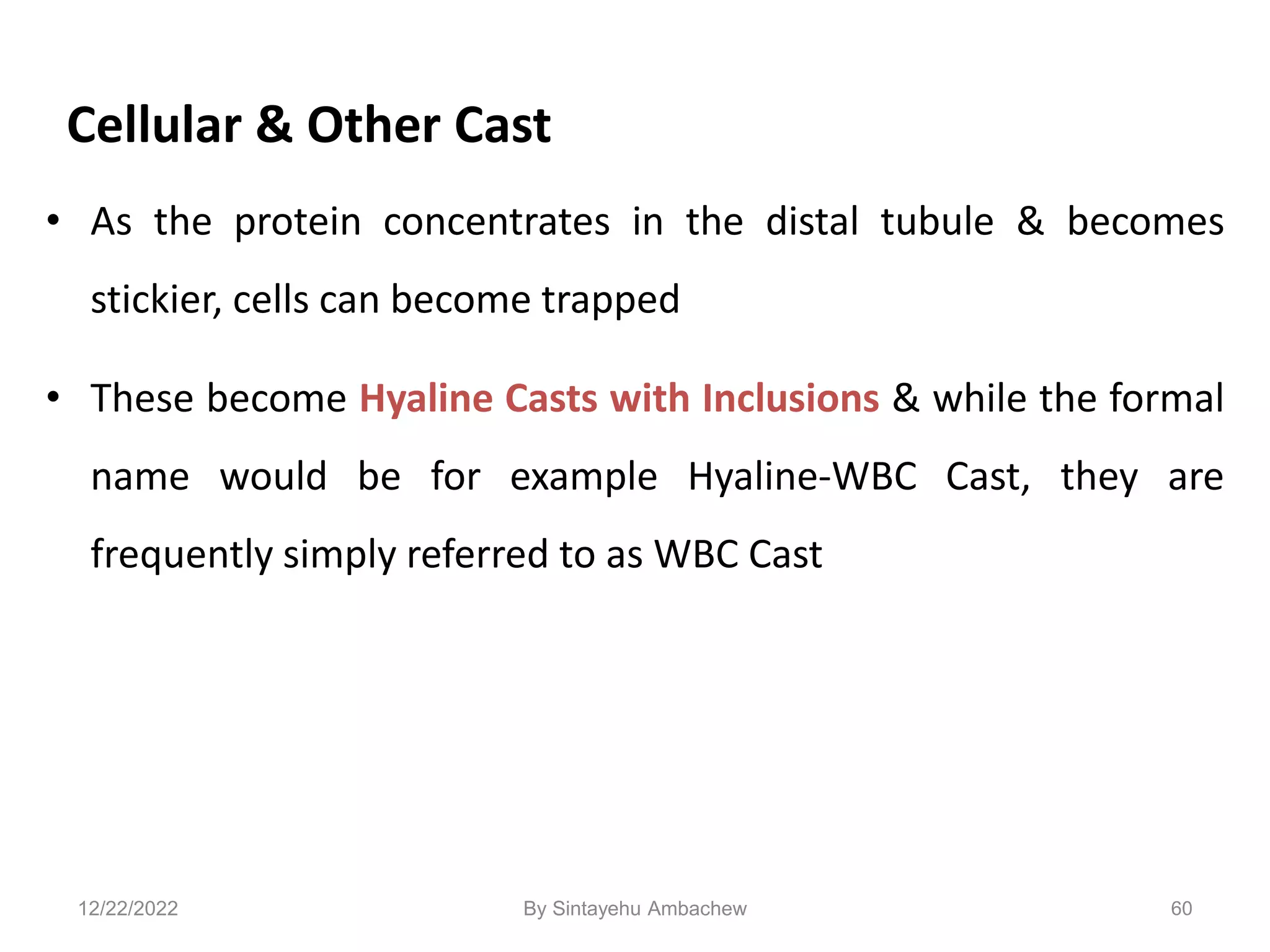 Cellular & Other Cast

• As the protein concentrates in the distal tubule & becomes stickier, cells can become trapped

• These become Hyaline Casts with Inclusions & while the formal name would be for example Hyaline-WBC Cast, they are frequently simply referred to as WBC Cast

12/22/2022

By Sintayehu Ambachew

60